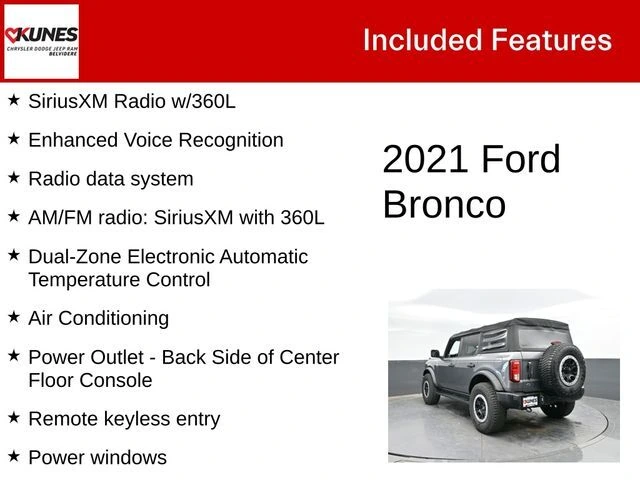 KUNES
CHRYSLER DODGE JEEP RAM
BELVIDERE

Included Features

★ SiriusXM Radio w/360L

★ Enhanced Voice Recognition

★ Radio data system

★ AM/FM radio: SiriusXM with 360L

★ Dual-Zone Electronic Automatic Temperature Control

★ Air Conditioning

★ Power Outlet - Back Side of Center Floor Console

★ Remote keyless entry

★ Power windows

2021 Ford Bronco

KUNES